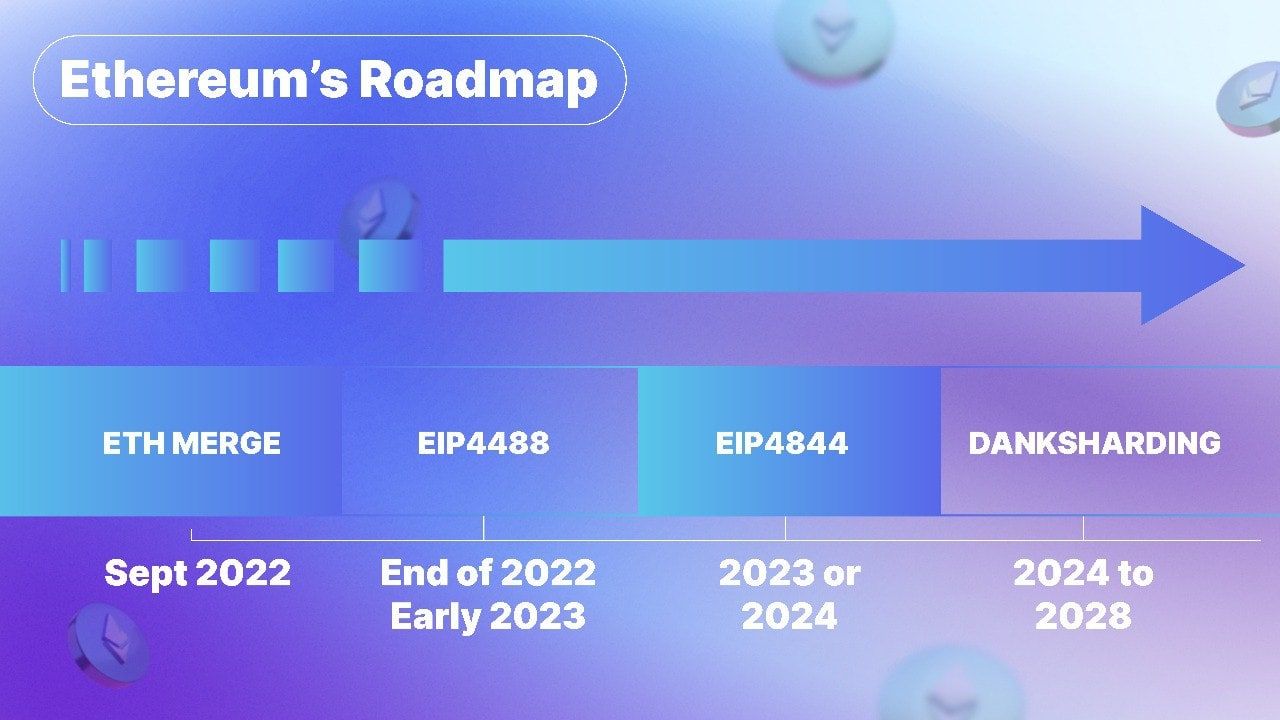 Ethereum's Roadmap

ETH MERGE

EIP4488

EIP4844

DANKSHARDING

Sept 2022

End of 2022
Early 2023

2023 or
2024

2024 to
2028